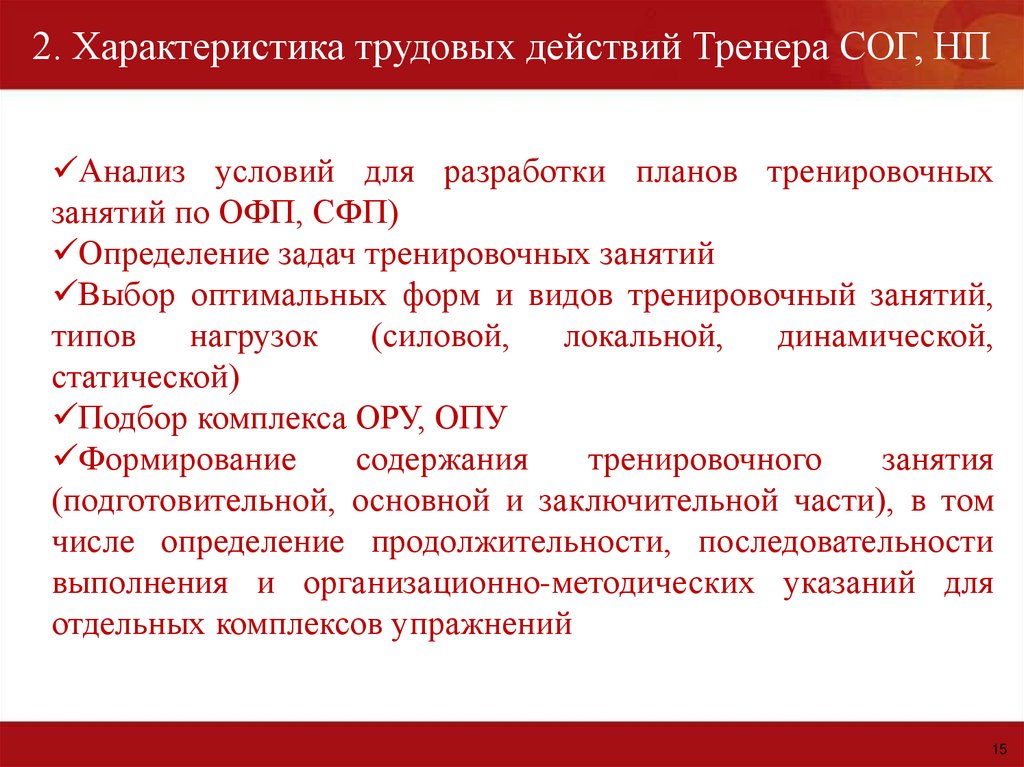 2. Характеристика трудовых действий Тренера СОГ, НП

✓Анализ условий для разработки планов тренировочных занятий по ОФП, СФП)
✓Определение задач тренировочных занятий
✓Выбор оптимальных форм и видов тренировочный занятий, типов нагрузок (силовой, локальной, динамической, статической)
✓Подбор комплекса ОРУ, ОПУ
✓Формирование содержания тренировочного занятия (подготовительной, основной и заключительной части), в том числе определение продолжительности, последовательности выполнения и организационно-методических указаний для отдельных комплексов упражнений

15